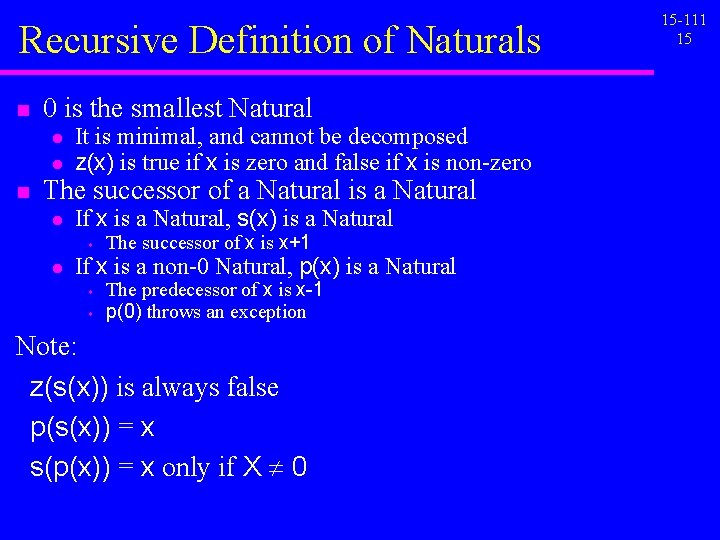 Recursive Definition of Naturals

15-111
15

- 0 is the smallest Natural
  - It is minimal, and cannot be decomposed
  - z(x) is true if x is zero and false if x is non-zero
- The successor of a Natural is a Natural
  - If x is a Natural, s(x) is a Natural
    - The successor of x is x+1
  - If x is a non-0 Natural, p(x) is a Natural
    - The predecessor of x is x-1
    - p(0) throws an exception

Note:

z(s(x)) is always false

p(s(x)) = x

s(p(x)) = x only if $X \neq 0$